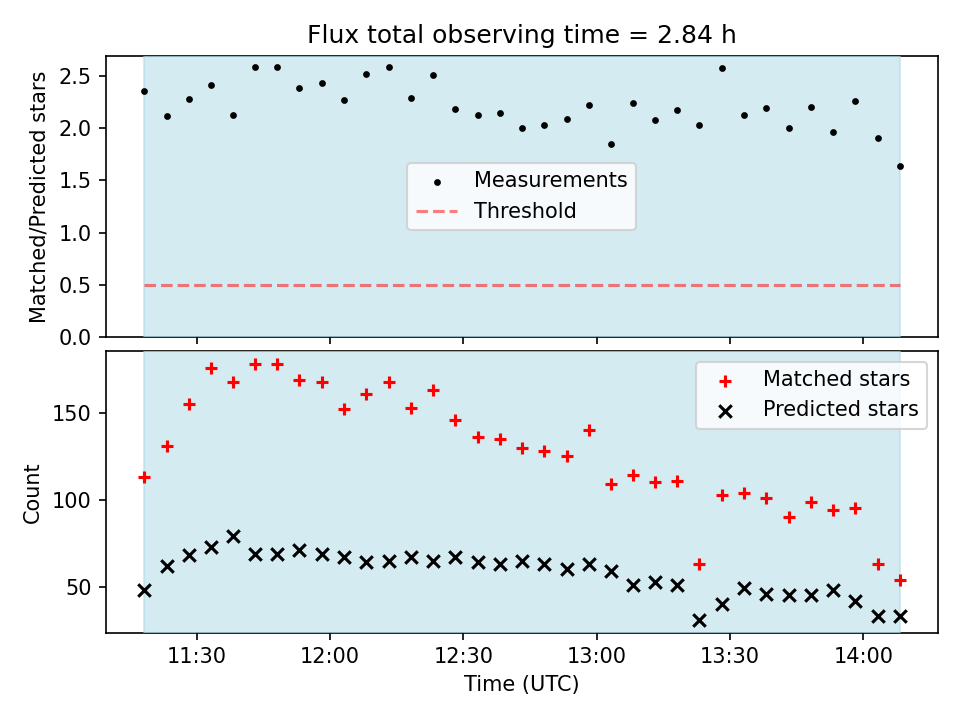 Flux total observing time = 2.84 h

Matched/Predicted stars

2.5
2.0
1.5
1.0
0.5
0.0

Measurements
Threshold

Count

150
100
50

Matched stars
Predicted stars

11:30
12:00
12:30
13:00
13:30
14:00

Time (UTC)